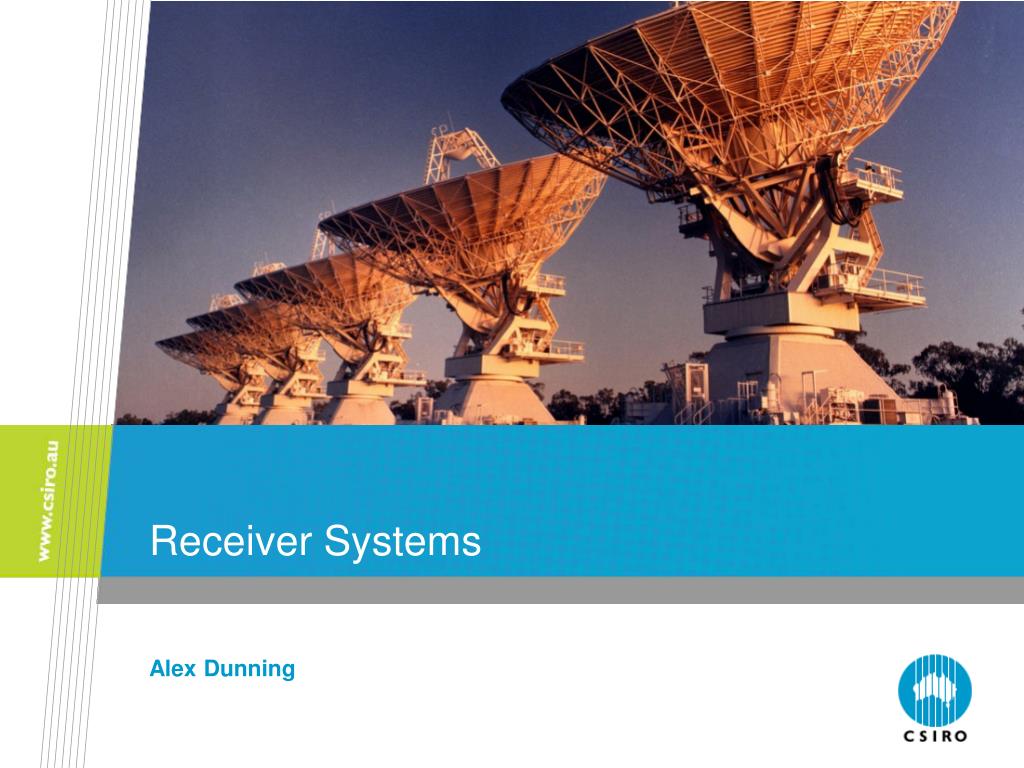 www.csiro.au

Receiver Systems

Alex Dunning

CSIRO